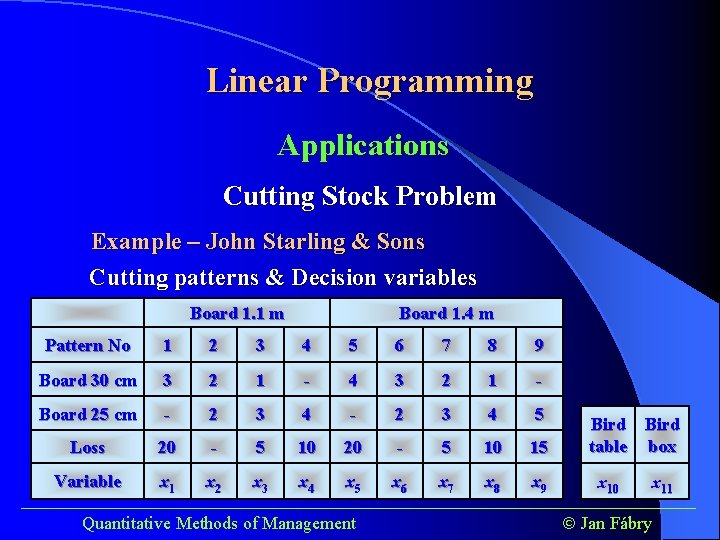 Linear Programming

Applications

Cutting Stock Problem

Example – John Starling & Sons

Cutting patterns & Decision variables

| | Board 1.1 m | | | | Board 1.4 m | | | | |
|---|---|---|---|---|---|---|---|---|---|
| Pattern No | 1 | 2 | 3 | 4 | 5 | 6 | 7 | 8 | 9 |
| Board 30 cm | 3 | 2 | 1 | - | 4 | 3 | 2 | 1 | - |
| Board 25 cm | - | 2 | 3 | 4 | - | 2 | 3 | 4 | 5 |
| Loss | 20 | - | 5 | 10 | 20 | - | 5 | 10 | 15 |
| Variable | $x_1$ | $x_2$ | $x_3$ | $x_4$ | $x_5$ | $x_6$ | $x_7$ | $x_8$ | $x_9$ |

| Bird table | Bird box |
|---|---|
| $x_{10}$ | $x_{11}$ |

Quantitative Methods of Management

© Jan Fábry